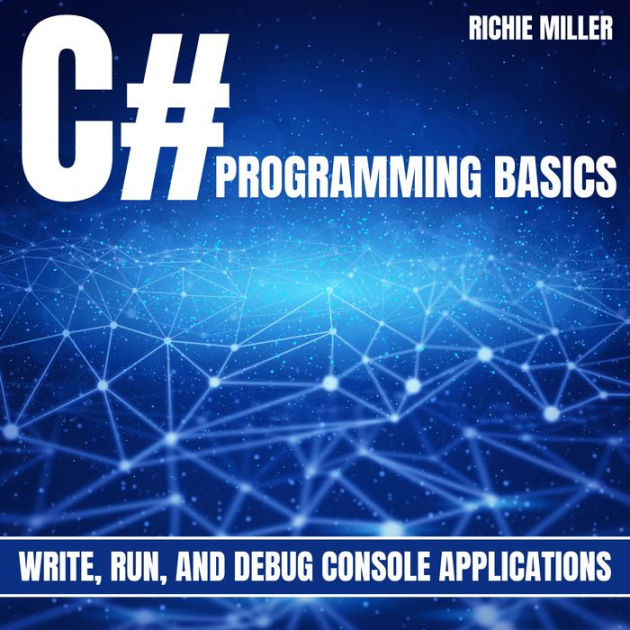 RICHIE MILLER

C#

PROGRAMMING BASICS

WRITE, RUN, AND DEBUG CONSOLE APPLICATIONS